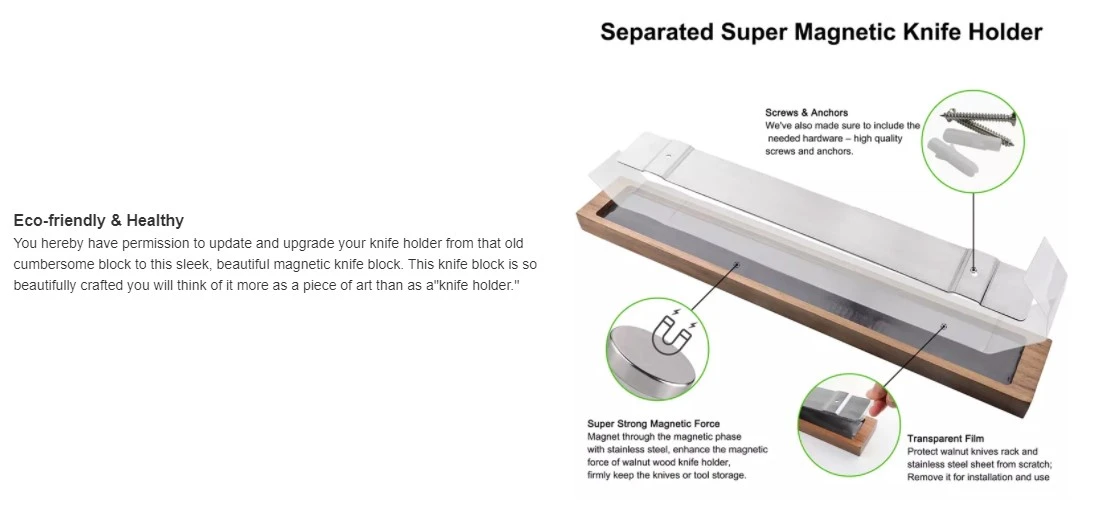 Eco-friendly & Healthy

You hereby have permission to update and upgrade your knife holder from that old cumbersome block to this sleek, beautiful magnetic knife block. This knife block is so beautifully crafted you will think of it more as a piece of art than as a"knife holder."

Separated Super Magnetic Knife Holder

Screws & Anchors
We've also made sure to include the needed hardware – high quality screws and anchors.

Super Strong Magnetic Force
Magnet through the magnetic phase with stainless steel, enhance the magnetic force of walnut wood knife holder, firmly keep the knives or tool storage.

Transparent Film
Protect walnut knives rack and stainless steel sheet from scratch; Remove it for installation and use